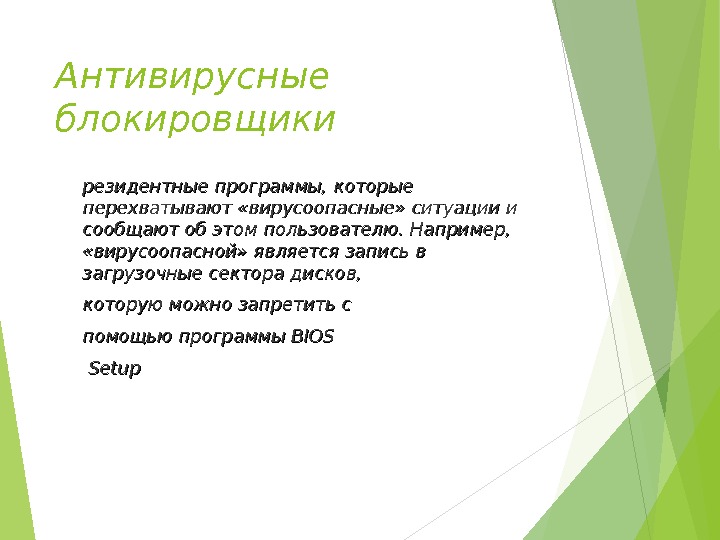 Антивирусные блокировщики

резидентные программы, которые перехватывают «вирусоопасные» ситуации и сообщают об этом пользователю. Например, «вирусоопасной» является запись в загрузочные сектора дисков,

которую можно запретить с

помощью программы BIOS

Setup